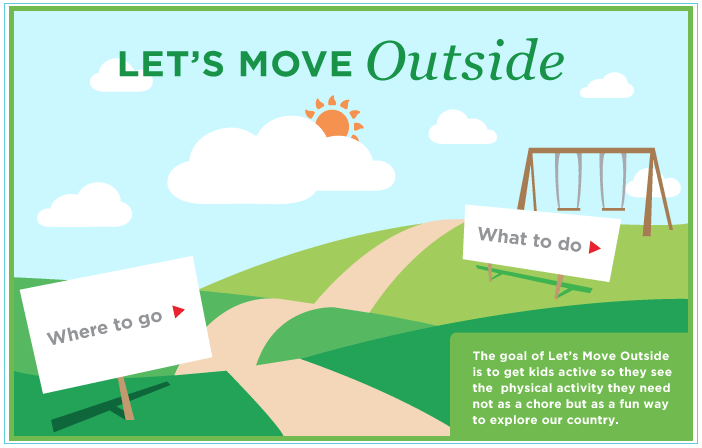 LET'S MOVE Outside

What to do

Where to go

The goal of Let's Move Outside is to get kids active so they see the physical activity they need not as a chore but as a fun way to explore our country.